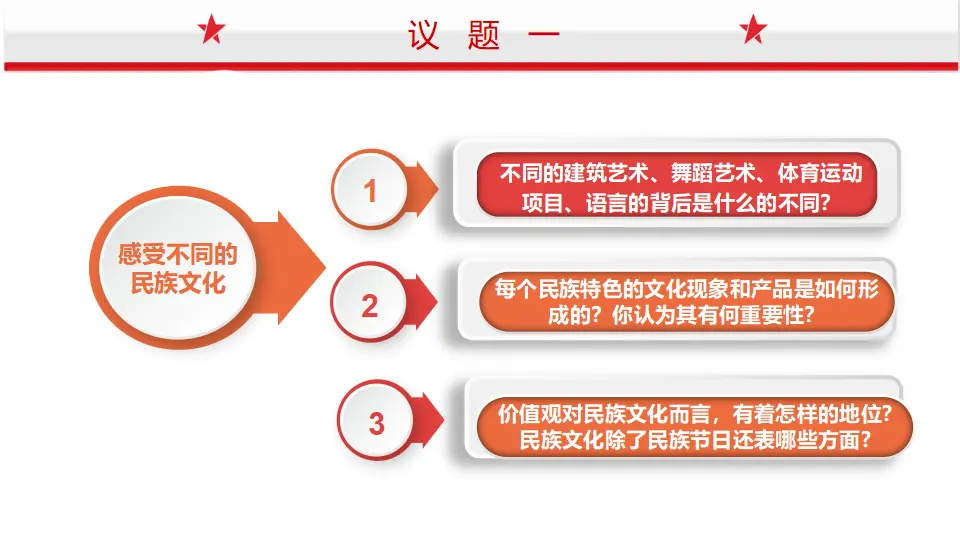 议 题 一

感受不同的民族文化

1

不同的建筑艺术、舞蹈艺术、体育运动项目、语言的背后是什么的不同?

2

每个民族特色的文化现象和产品是如何形成的?你认为其有何重要性?

3

价值观对民族文化而言，有着怎样的地位?民族文化除了民族节日还表哪些方面?